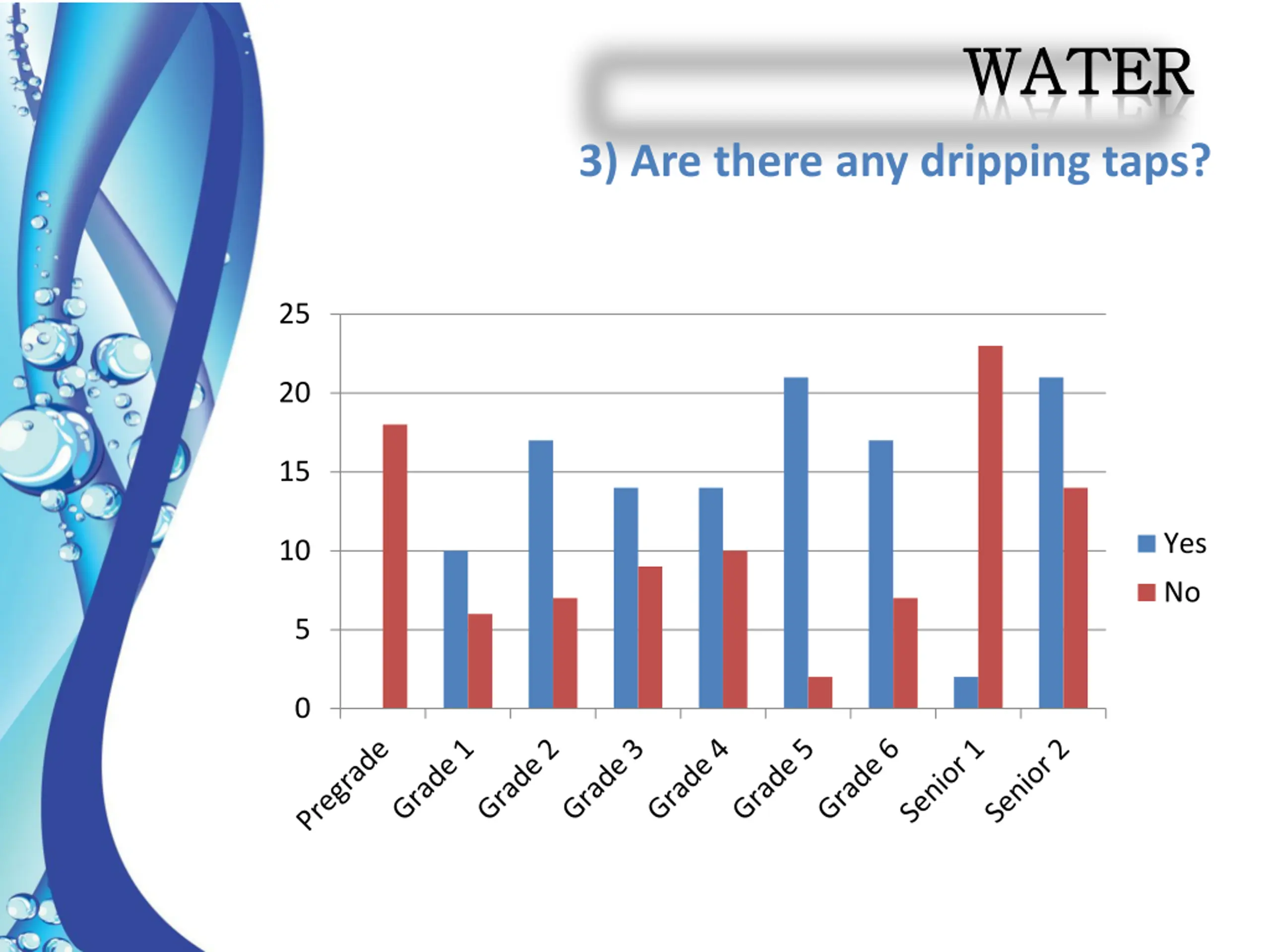 WATER

3) Are there any dripping taps?

25
20
15
10
5
0

Pregrade
Grade 1
Grade 2
Grade 3
Grade 4
Grade 5
Grade 6
Senior 1
Senior 2

Yes
No